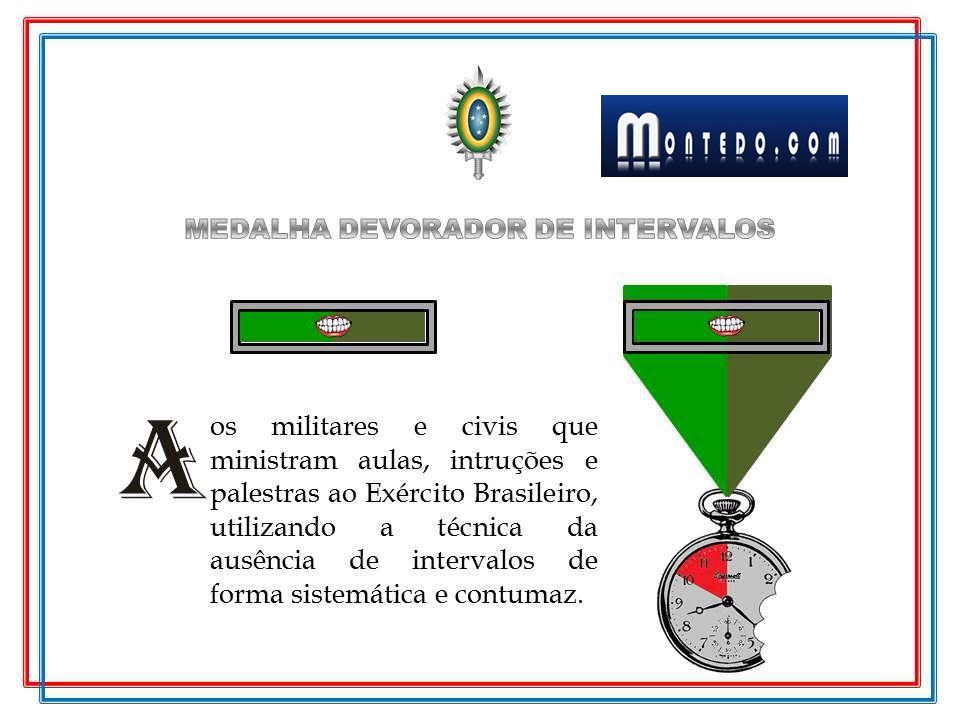 MONTEDO.COM

MEDALHA DEVORADOR DE INTERVALOS

Aos militares e civis que ministram aulas, intruções e palestras ao Exército Brasileiro, utilizando a técnica da ausência de intervalos de forma sistemática e contumaz.

12 1 2 5 7 8 9 10 11